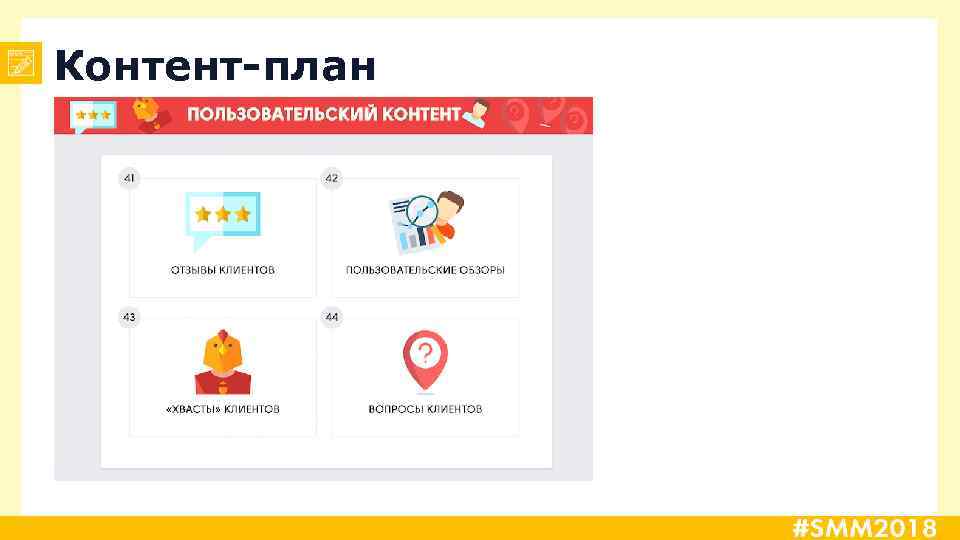 Контент-план

ПОЛЬЗОВАТЕЛЬСКИЙ КОНТЕНТ

41
ОТЗЫВЫ КЛИЕНТОВ

42
ПОЛЬЗОВАТЕЛЬСКИЕ ОБЗОРЫ

43
«ХВАСТЫ» КЛИЕНТОВ

44
ВОПРОСЫ КЛИЕНТОВ

#SMM2018